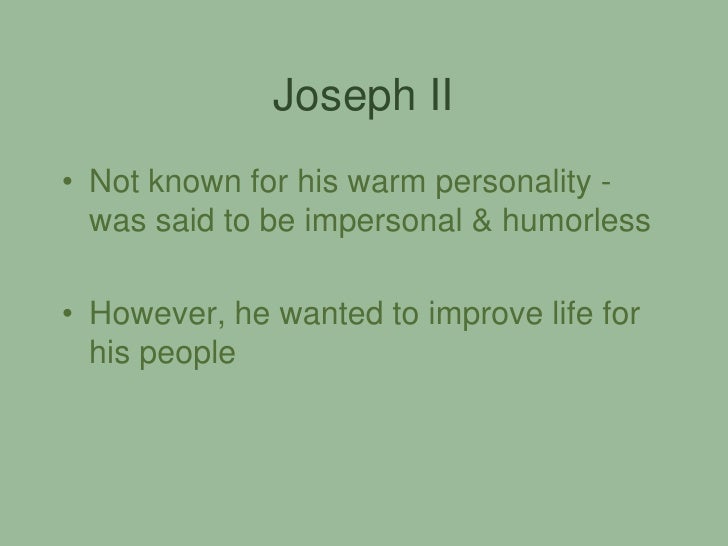 Joseph II

• Not known for his warm personality - was said to be impersonal & humorless

• However, he wanted to improve life for his people